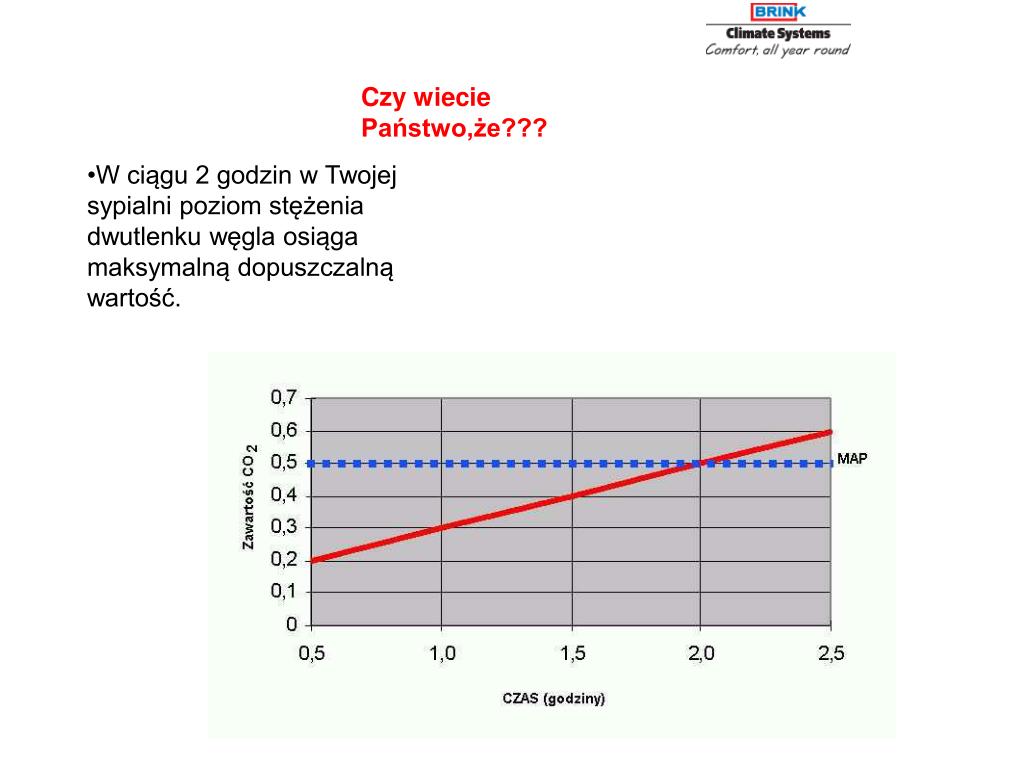 BRINK
Climate Systems
Comfort, all year round

Czy wiecie Państwo,że???

•W ciągu 2 godzin w Twojej sypialni poziom stężenia dwutlenku węgla osiąga maksymalną dopuszczalną wartość.

Zawartość $CO_2$
0,7
0,6
0,5
0,4
0,3
0,2
0,1
0
MAP
0,5
1,0
1,5
2,0
2,5
CZAS (godziny)